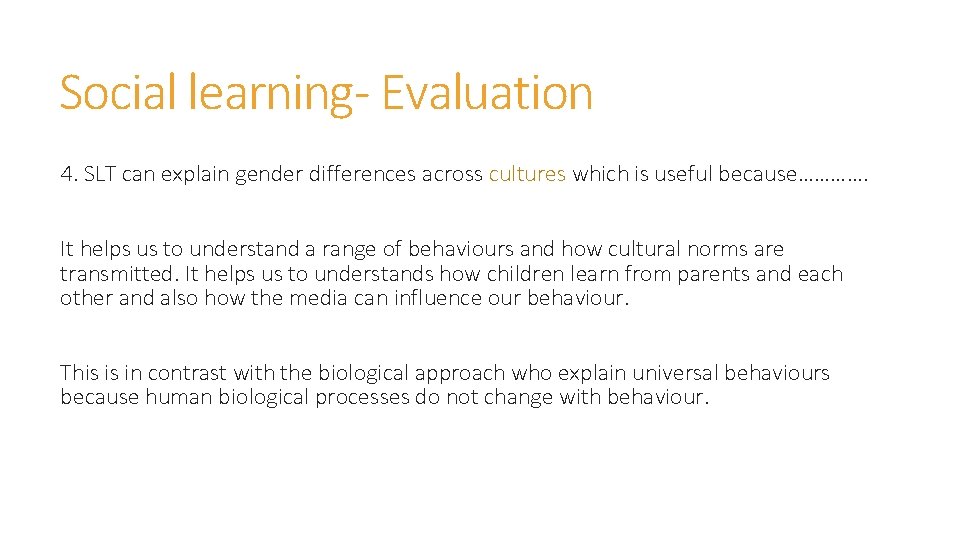 Social learning- Evaluation

4. SLT can explain gender differences across cultures which is useful because………….

It helps us to understand a range of behaviours and how cultural norms are transmitted. It helps us to understands how children learn from parents and each other and also how the media can influence our behaviour.

This is in contrast with the biological approach who explain universal behaviours because human biological processes do not change with behaviour.